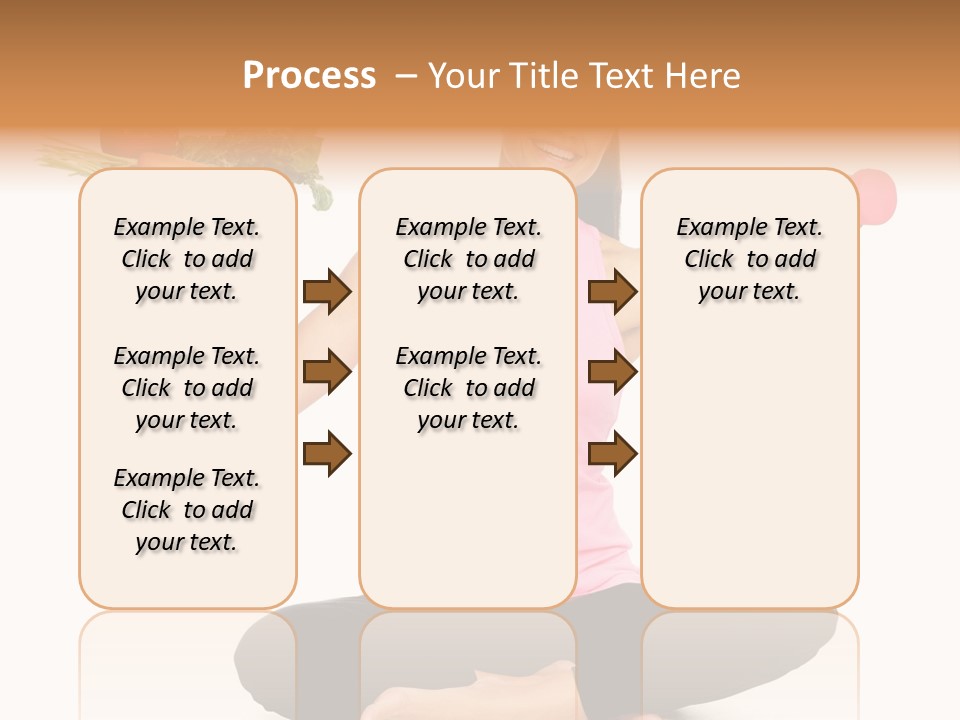 Process – Your Title Text Here

Example Text. Click to add your text.

Example Text. Click to add your text.

Example Text. Click to add your text.

Example Text. Click to add your text.

Example Text. Click to add your text.

Example Text. Click to add your text.